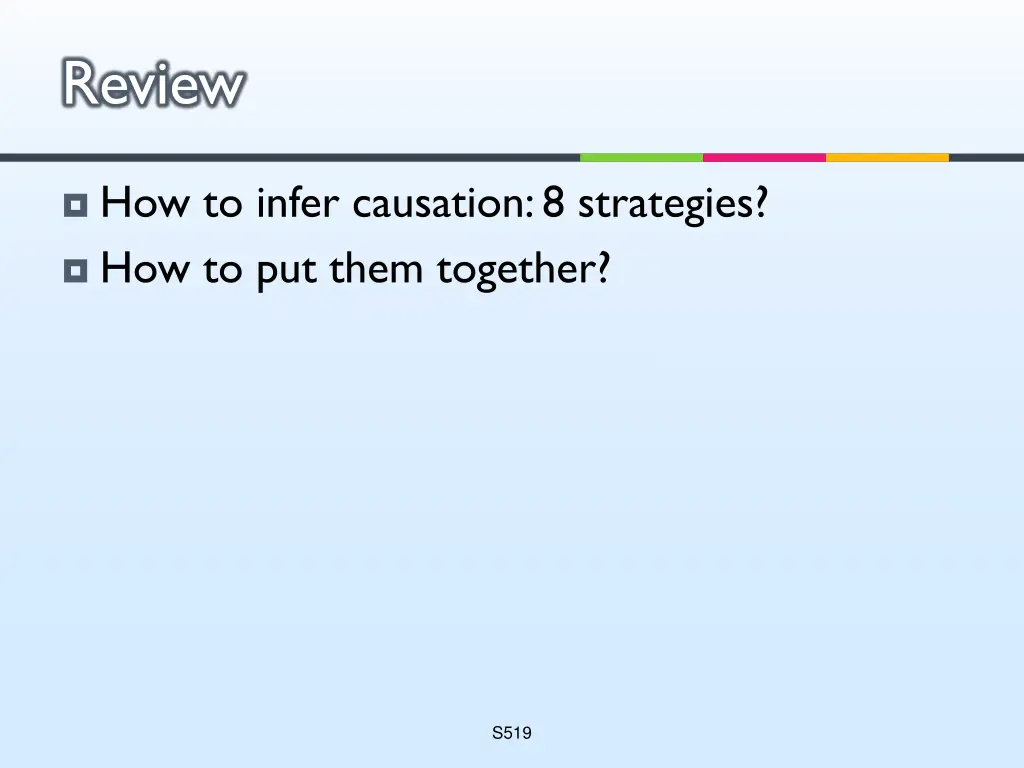 Review

How to infer causation: 8 strategies?
How to put them together?

S519